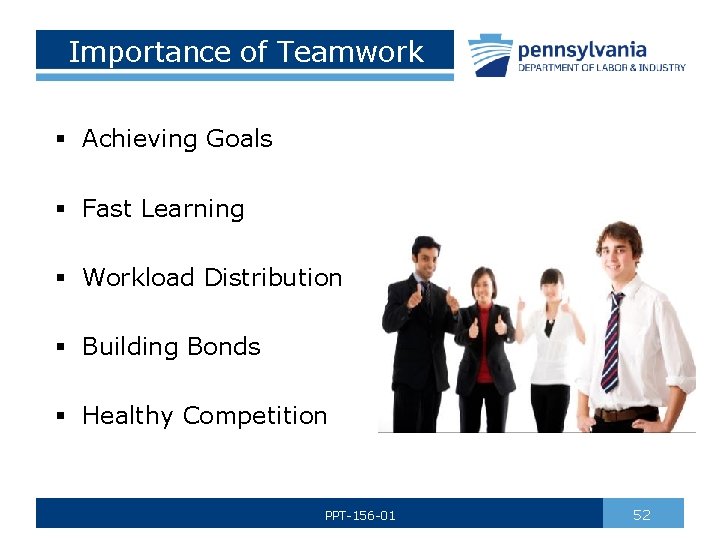 Importance of Teamwork

pennsylvania
DEPARTMENT OF LABOR & INDUSTRY

▪ Achieving Goals

▪ Fast Learning

▪ Workload Distribution

▪ Building Bonds

▪ Healthy Competition

PPT-156-01

52